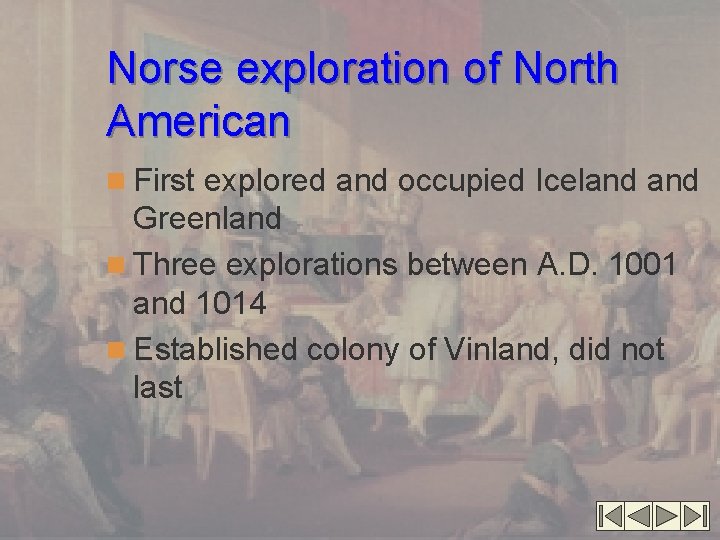 Norse exploration of North American

First explored and occupied Iceland and Greenland

Three explorations between A.D. 1001 and 1014

Established colony of Vinland, did not last